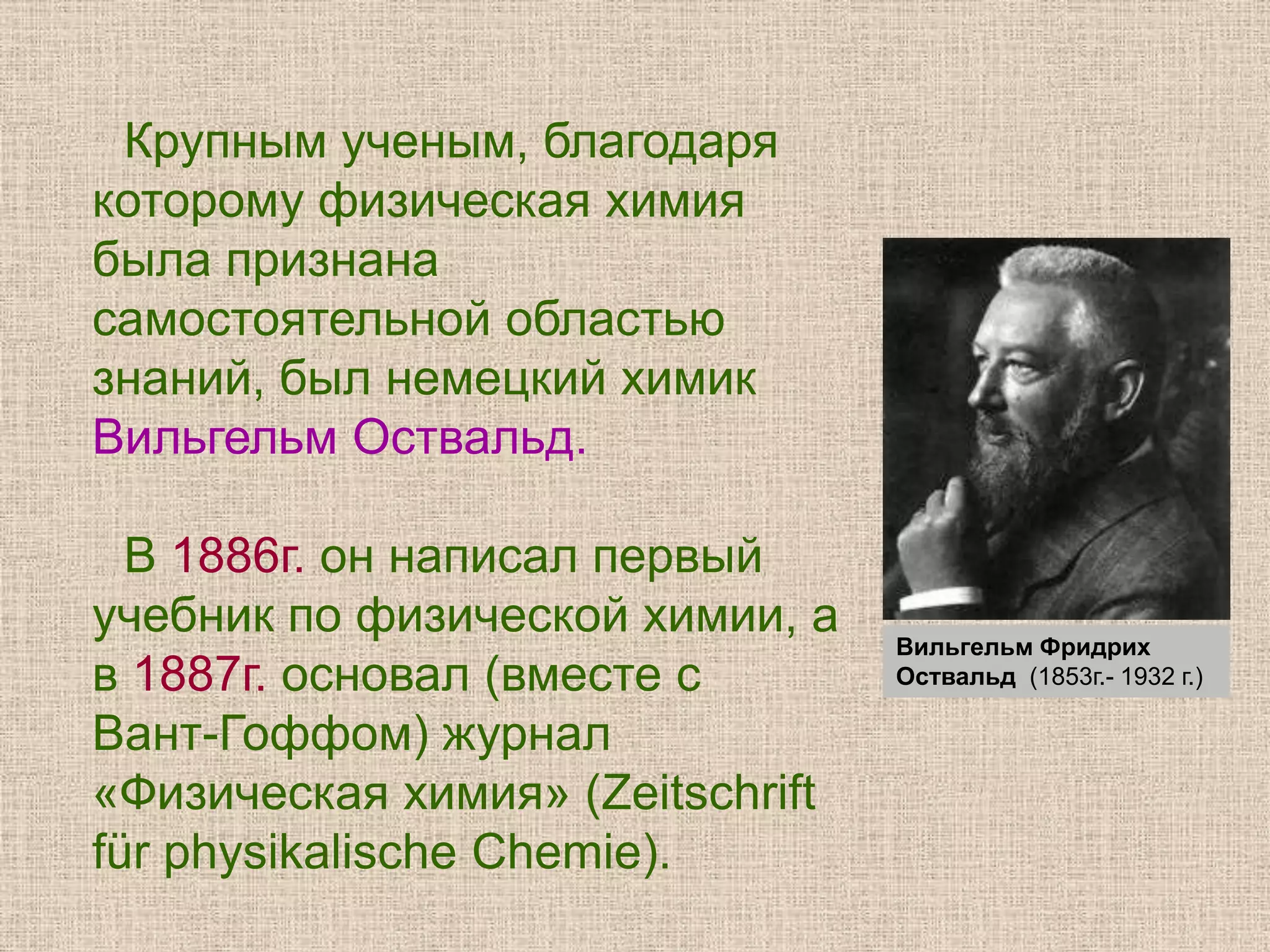 Крупным ученым, благодаря которому физическая химия была признана самостоятельной областью знаний, был немецкий химик Вильгельм Оствальд.

В 1886г. он написал первый учебник по физической химии, а в 1887г. основал (вместе с Вант-Гоффом) журнал «Физическая химия» (Zeitschrift für physikalische Chemie).

Вильгельм Фридрих Оствальд (1853г.- 1932 г.)